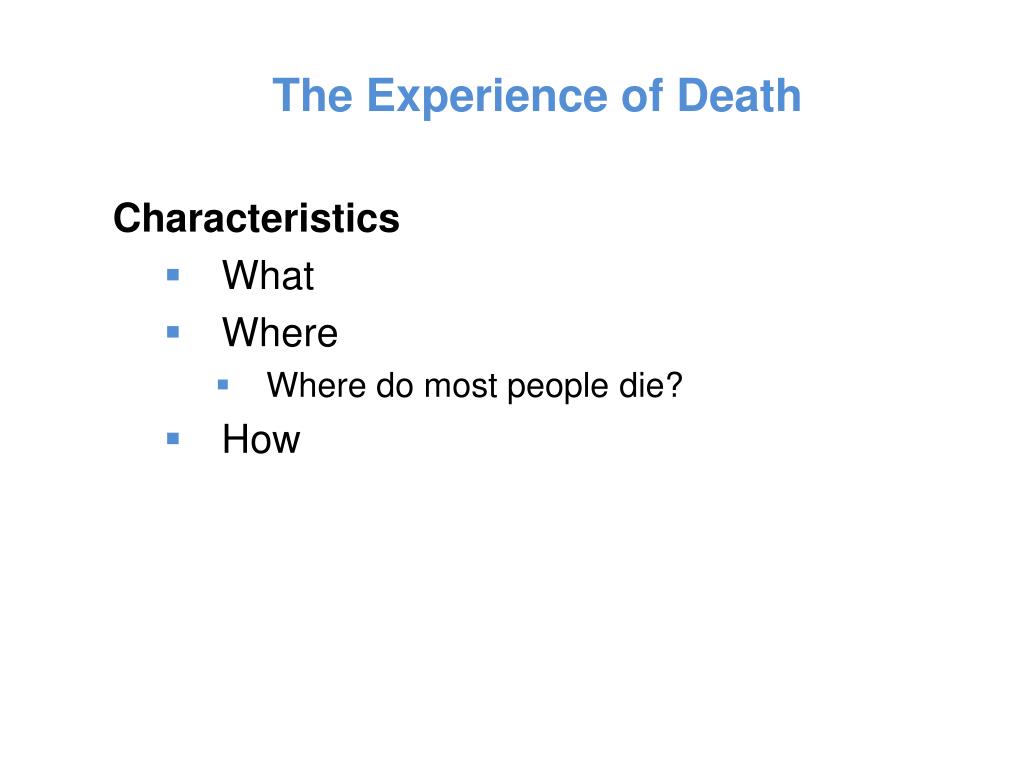 The Experience of Death

Characteristics
- What
- Where
  - Where do most people die?
- How